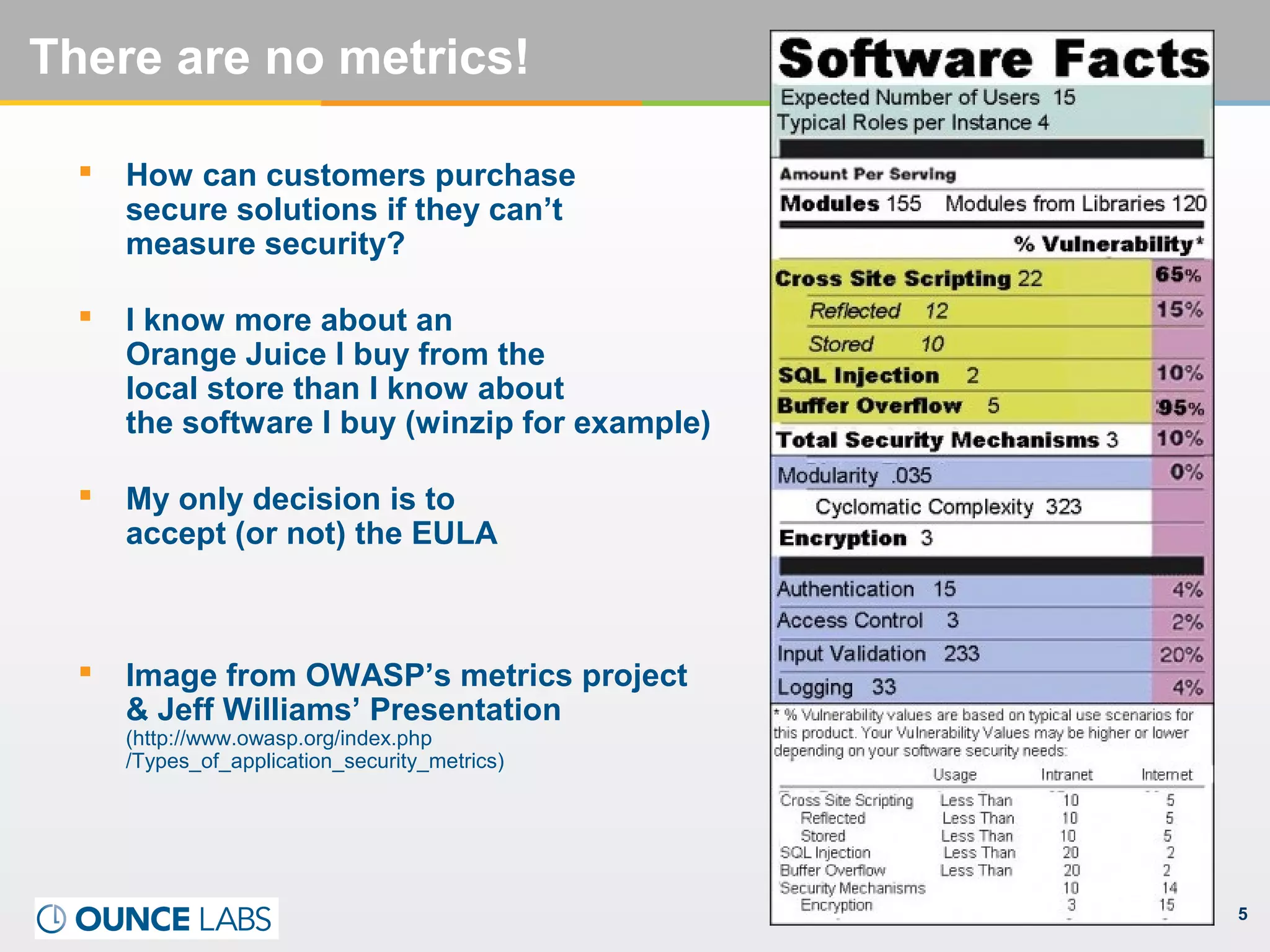 There are no metrics!

▪ How can customers purchase secure solutions if they can't measure security?

▪ I know more about an Orange Juice I buy from the local store than I know about the software I buy (winzip for example)

▪ My only decision is to accept (or not) the EULA

▪ Image from OWASP's metrics project & Jeff Williams' Presentation (http://www.owasp.org/index.php /Types_of_application_security_metrics)

OUNCE LABS

Software Facts
Expected Number of Users 15
Typical Roles per Instance 4

Amount Per Serving
Modules 155 Modules from Libraries 120

% Vulnerability*

| | |
|---|---|
| Cross Site Scripting 22 | 65% |
| Reflected 12 | 15% |
| Stored 10 | |
| SQL Injection 2 | 10% |
| Buffer Overflow 5 | 95% |
| Total Security Mechanisms 3 | 10% |
| Modularity .035 | 0% |
| Cyclomatic Complexity 323 | |
| Encryption 3 | |
| Authentication 15 | 4% |
| Access Control 3 | 2% |
| Input Validation 233 | 20% |
| Logging 33 | 4% |

* % Vulnerability values are based on typical use scenarios for this product. Your Vulnerability Values may be higher or lower depending on your software security needs:

| | Usage | Intranet | Internet |
|---|---|---|---|
| Cross Site Scripting | Less Than | 10 | 5 |
| Reflected | Less Than | 10 | 5 |
| Stored | Less Than | 10 | 5 |
| SQL Injection | Less Than | 20 | 2 |
| Buffer Overflow | Less Than | 20 | 2 |
| Security Mechanisms | | 10 | 14 |
| Encryption | | 3 | 15 |

5